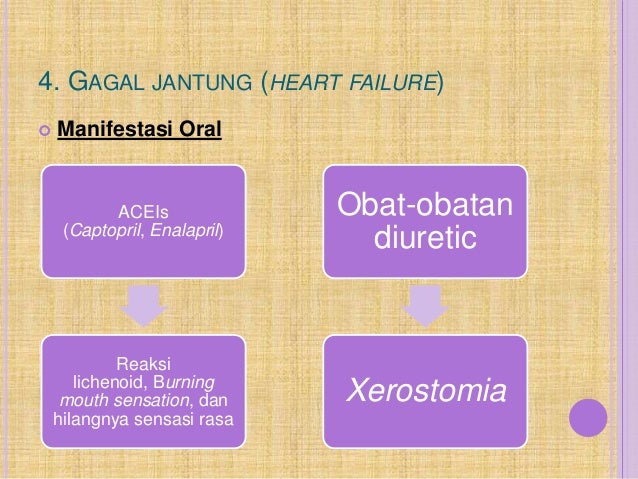 4. GAGAL JANTUNG (HEART FAILURE)

Manifestasi Oral

ACEIs (Captopril, Enalapril)

Reaksi lichenoid, Burning mouth sensation, dan hilangnya sensasi rasa

Obat-obatan diuretic

Xerostomia